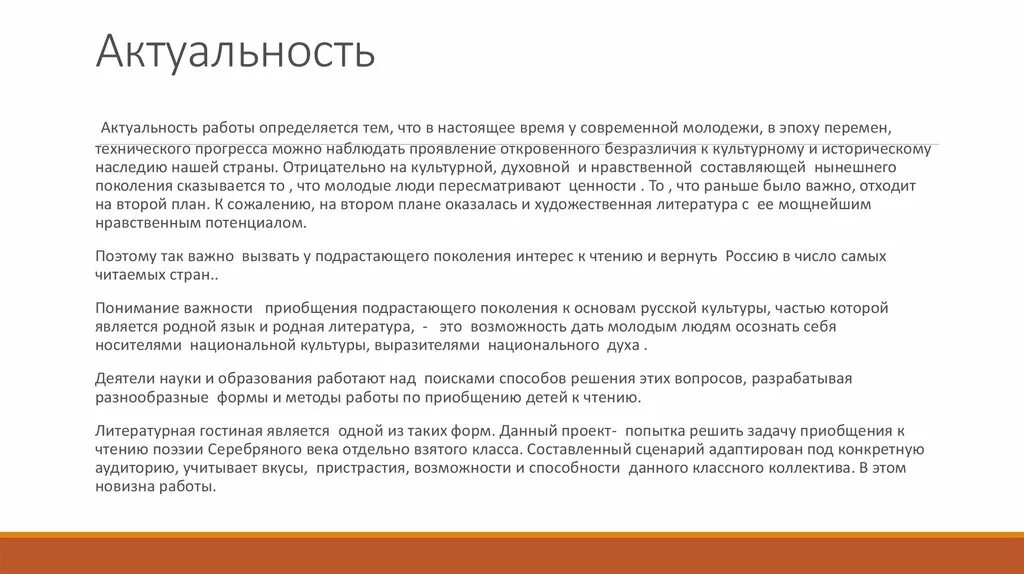 Актуальность

Актуальность работы определяется тем, что в настоящее время у современной молодежи, в эпоху перемен, технического прогресса можно наблюдать проявление откровенного безразличия к культурному и историческому наследию нашей страны. Отрицательно на культурной, духовной и нравственной составляющей нынешнего поколения сказывается то , что молодые люди пересматривают ценности . То , что раньше было важно, отходит на второй план. К сожалению, на втором плане оказалась и художественная литература с ее мощнейшим нравственным потенциалом.

Поэтому так важно вызвать у подрастающего поколения интерес к чтению и вернуть Россию в число самых читаемых стран..

Понимание важности приобщения подрастающего поколения к основам русской культуры, частью которой является родной язык и родная литература, - это возможность дать молодым людям осознать себя носителями национальной культуры, выразителями национального духа .

Деятели науки и образования работают над поисками способов решения этих вопросов, разрабатывая разнообразные формы и методы работы по приобщению детей к чтению.

Литературная гостиная является одной из таких форм. Данный проект- попытка решить задачу приобщения к чтению поэзии Серебряного века отдельно взятого класса. Составленный сценарий адаптирован под конкретную аудиторию, учитывает вкусы, пристрастия, возможности и способности данного классного коллектива. В этом новизна работы.